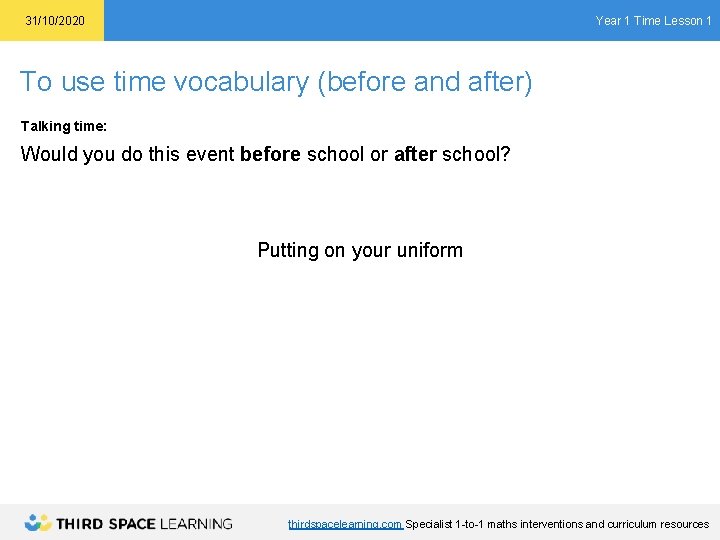 31/10/2020

Year 1 Time Lesson 1

To use time vocabulary (before and after)

Talking time:

Would you do this event before school or after school?

Putting on your uniform

THIRD SPACE LEARNING

thirdspacelearning.com Specialist 1-to-1 maths interventions and curriculum resources